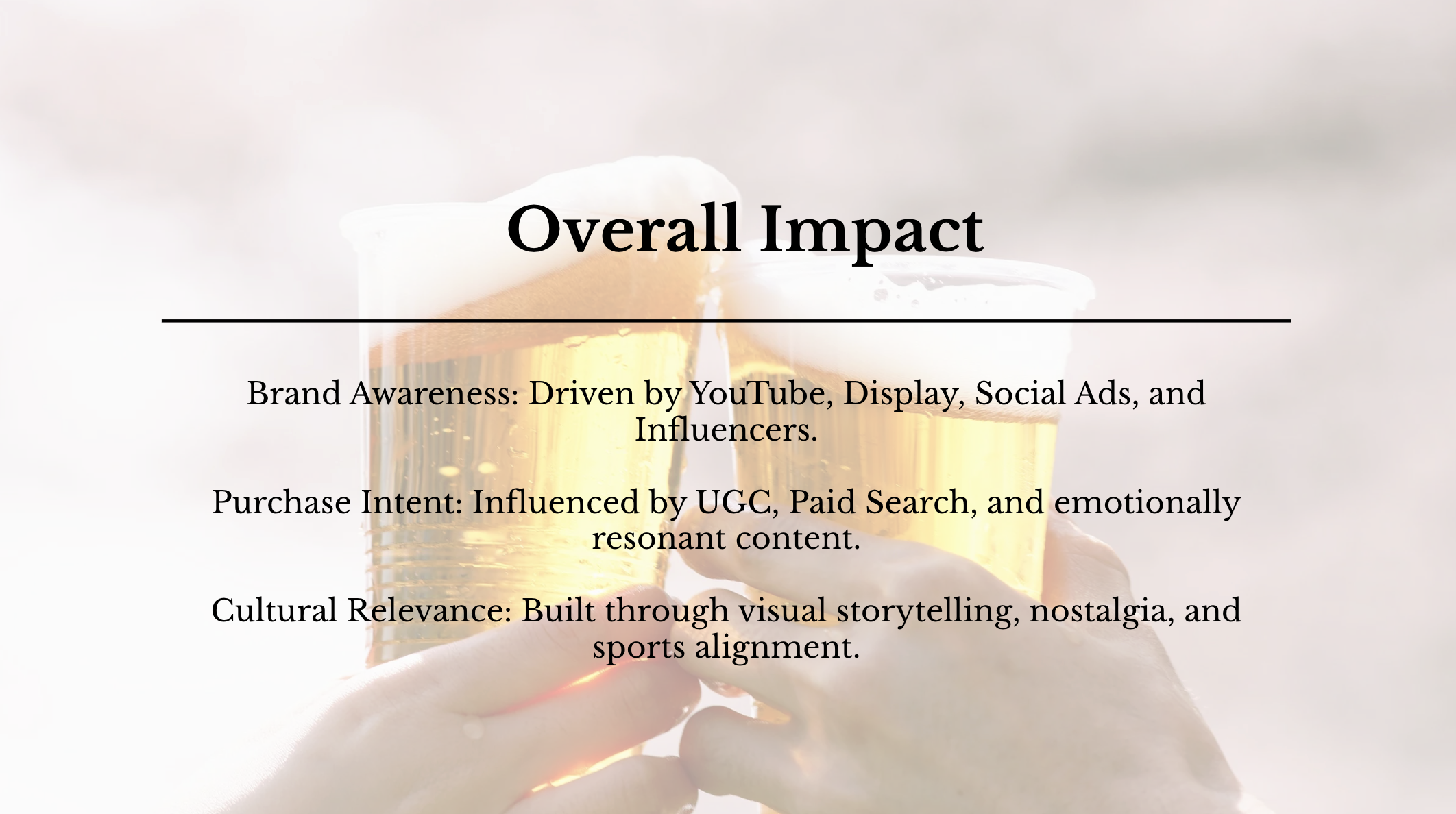 Overall Impact

Brand Awareness: Driven by YouTube, Display, Social Ads, and Influencers.

Purchase Intent: Influenced by UGC, Paid Search, and emotionally resonant content.

Cultural Relevance: Built through visual storytelling, nostalgia, and sports alignment.